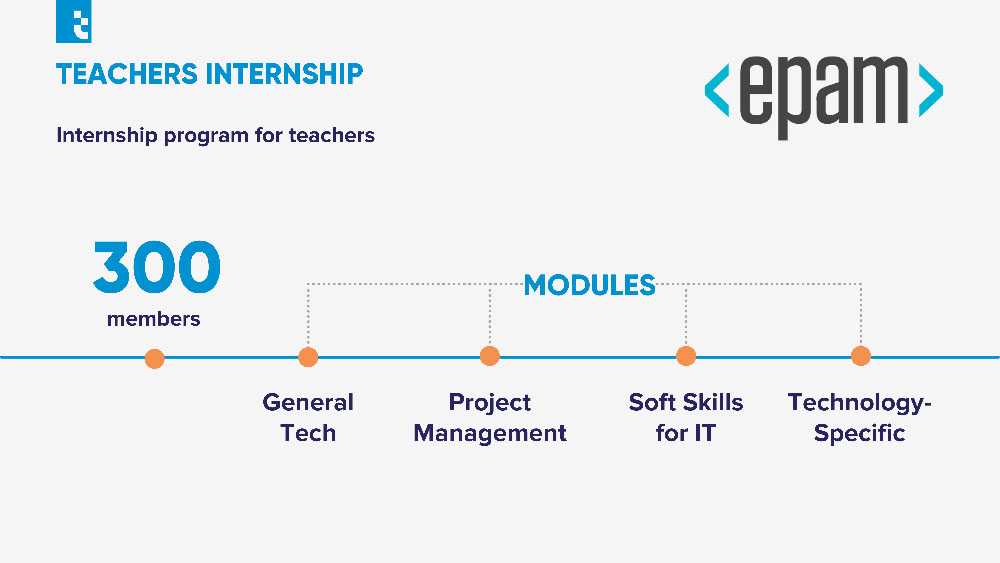 TEACHERS INTERNSHIP

<epam>

Internship program for teachers

300
members

MODULES

General Tech

Project Management

Soft Skills for IT

Technology-Specific